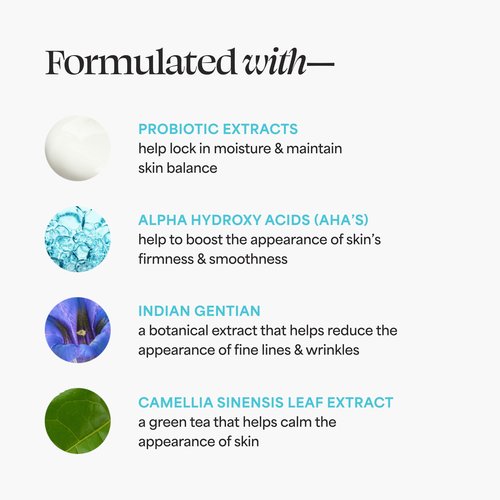 Formulated with—

PROBIOTIC EXTRACTS
help lock in moisture & maintain skin balance

ALPHA HYDROXY ACIDS (AHA'S)
help to boost the appearance of skin's firmness & smoothness

INDIAN GENTIAN
a botanical extract that helps reduce the appearance of fine lines & wrinkles

CAMELLIA SINENSIS LEAF EXTRACT
a green tea that helps calm the appearance of skin